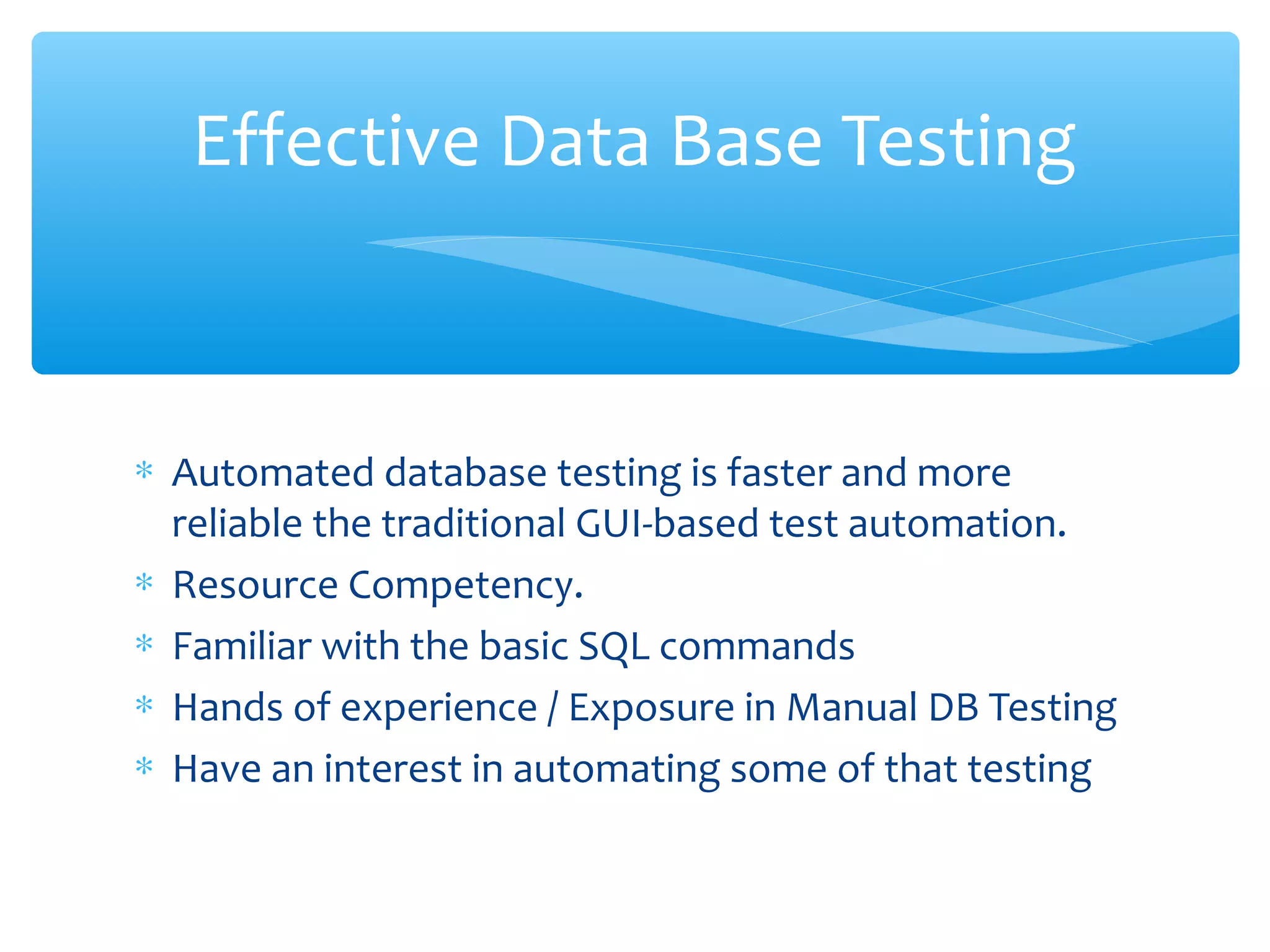 Effective Data Base Testing

* Automated database testing is faster and more reliable the traditional GUI-based test automation.
* Resource Competency.
* Familiar with the basic SQL commands
* Hands of experience / Exposure in Manual DB Testing
* Have an interest in automating some of that testing